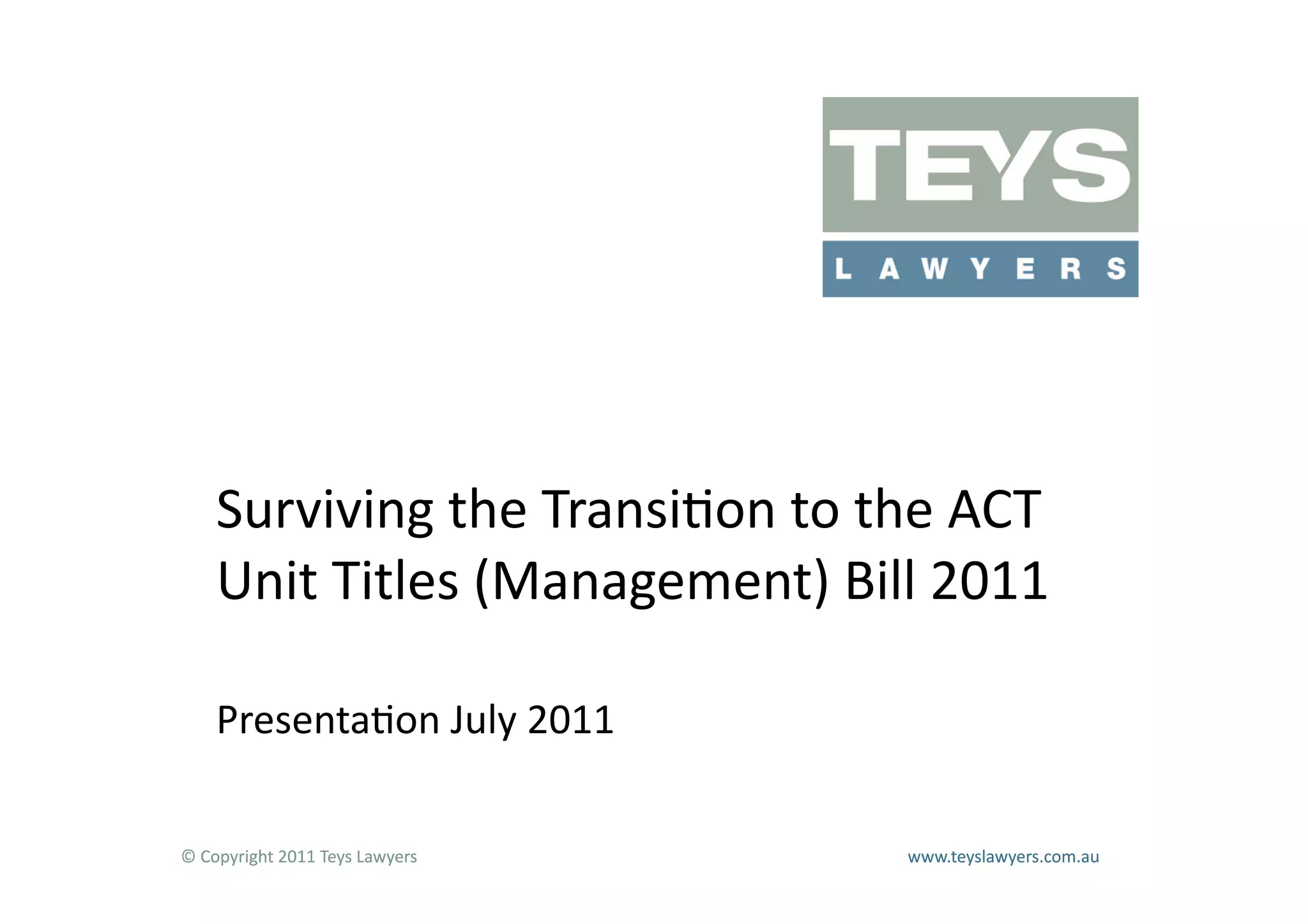 TEYS
LAWYERS

Surviving the Transition to the ACT Unit Titles (Management) Bill 2011

Presentation July 2011

© Copyright 2011 Teys Lawyers

www.teyslawyers.com.au